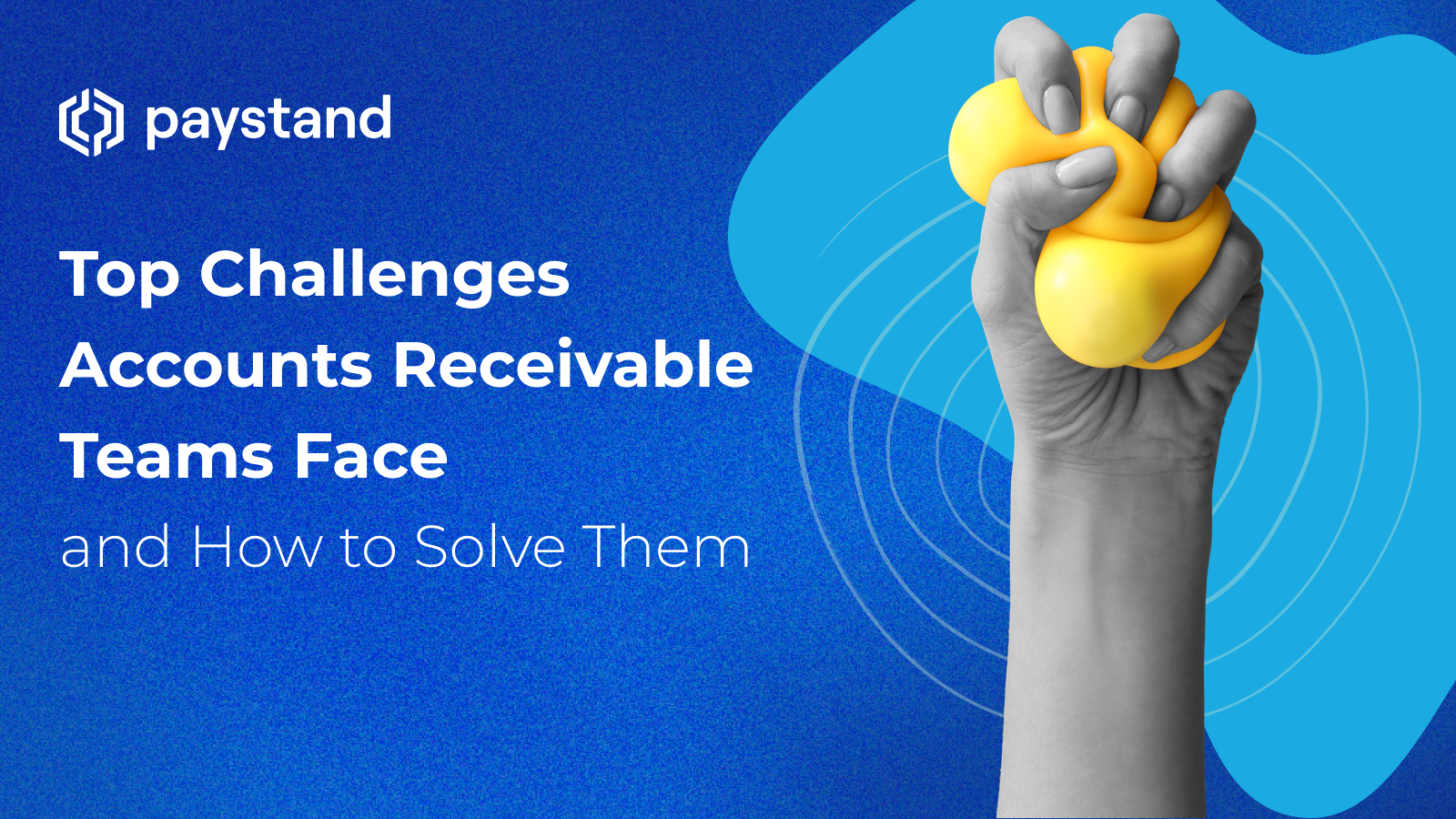 paystand

Top Challenges Accounts Receivable Teams Face

and How to Solve Them